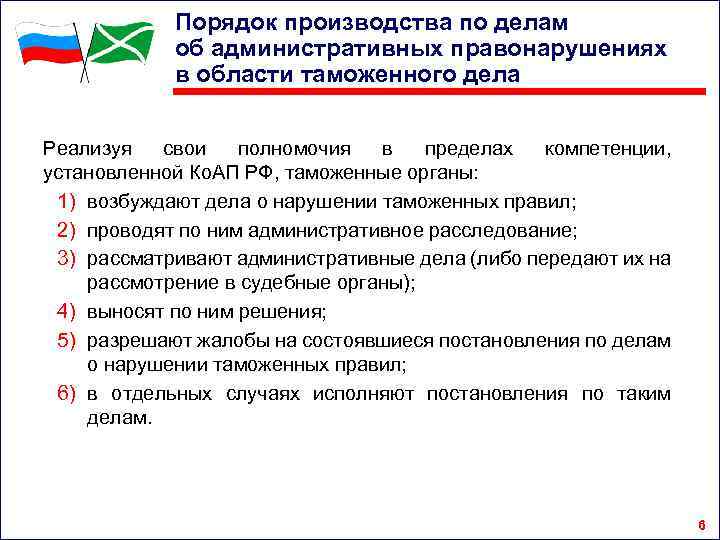 Порядок производства по делам об административных правонарушениях в области таможенного дела

Реализуя свои полномочия в пределах компетенции, установленной КоАП РФ, таможенные органы:

1) возбуждают дела о нарушении таможенных правил;
2) проводят по ним административное расследование;
3) рассматривают административные дела (либо передают их на рассмотрение в судебные органы);
4) выносят по ним решения;
5) разрешают жалобы на состоявшиеся постановления по делам о нарушении таможенных правил;
6) в отдельных случаях исполняют постановления по таким делам.

6